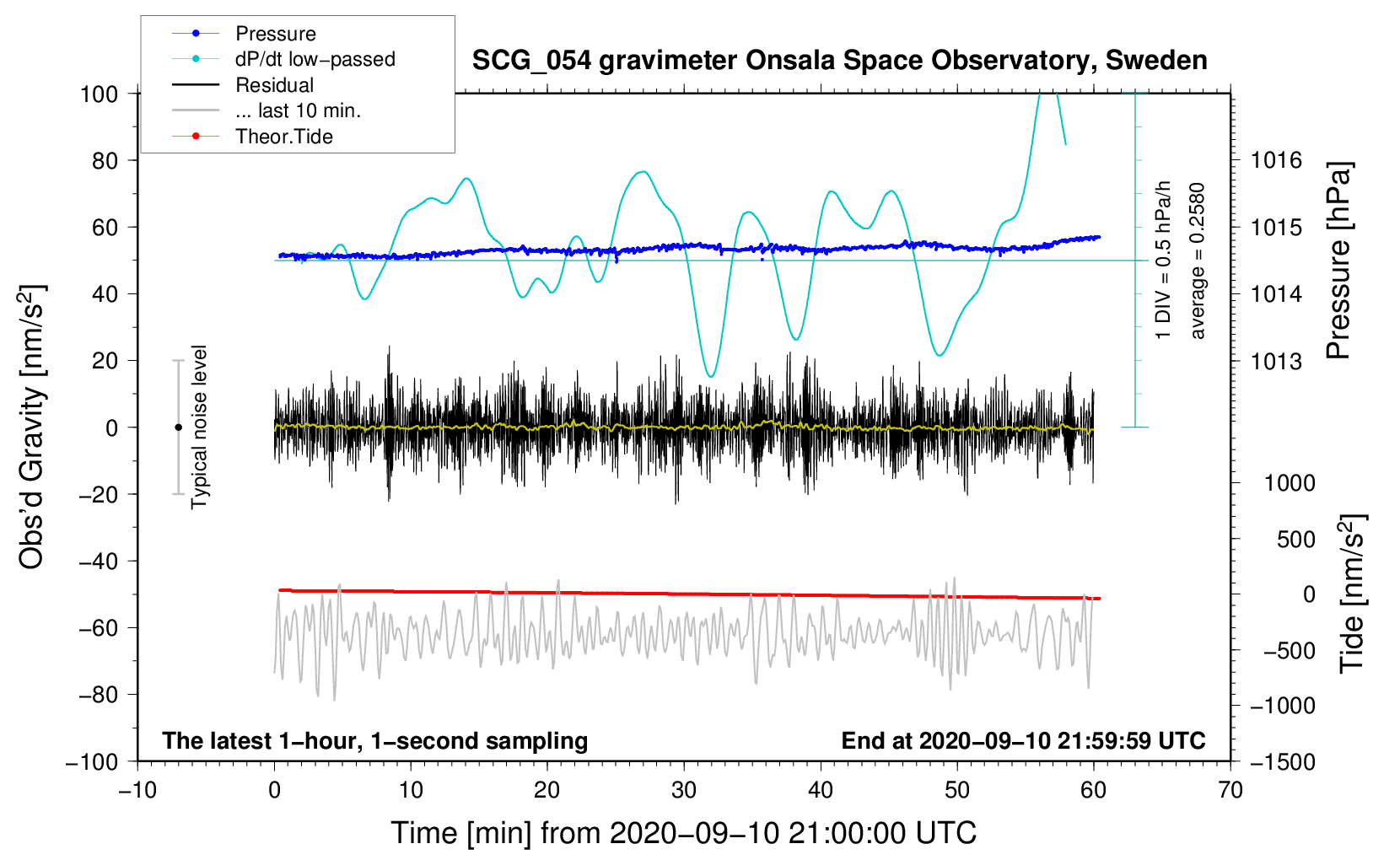 Pressure
dP/dt low−passed
Residual
... last 10 min.
Theor.Tide

SCG_054 gravimeter Onsala Space Observatory, Sweden

100
80
60
40
20
0
−20
−40
−60
−80
−100

Obs'd Gravity [nm/s$^2$]

Typical noise level

1 DIV = 0.5 hPa/h
average = 0.2580

1016
1015
1014
1013

Pressure [hPa]

1000
500
0
−500
−1000
−1500

Tide [nm/s$^2$]

The latest 1−hour, 1−second sampling
End at 2020−09−10 21:59:59 UTC

−10
0
10
20
30
40
50
60
70

Time [min] from 2020−09−10 21:00:00 UTC